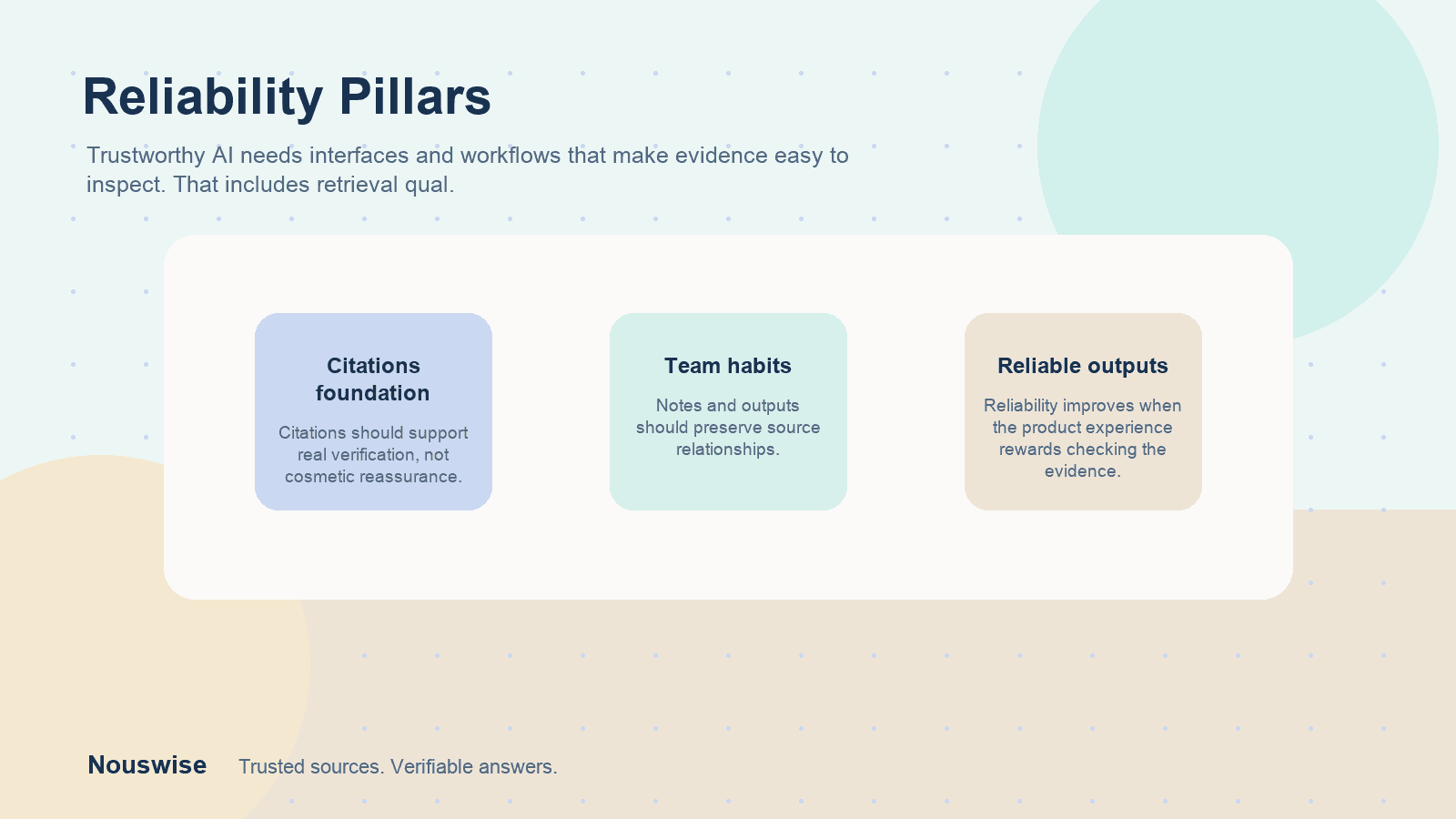 Reliability Pillars

Trustworthy AI needs interfaces and workflows that make evidence easy to inspect. That includes retrieval qual.

Citations foundation

Citations should support real verification, not cosmetic reassurance.

Team habits

Notes and outputs should preserve source relationships.

Reliable outputs

Reliability improves when the product experience rewards checking the evidence.

Nouswise

Trusted sources. Verifiable answers.